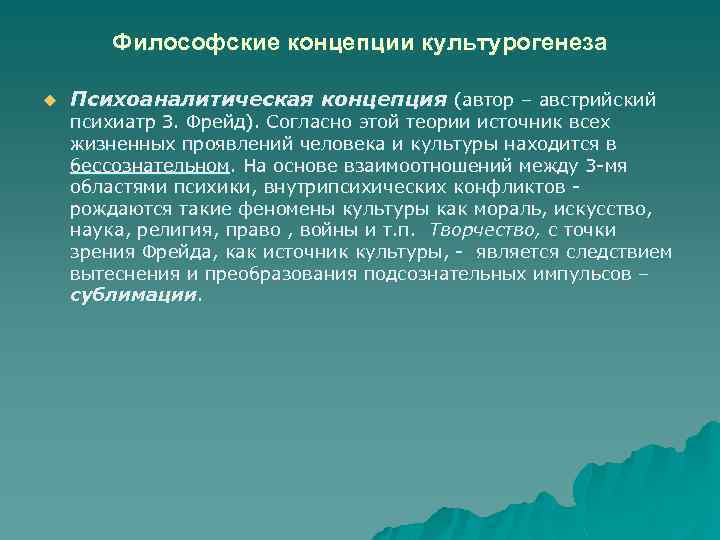 Философские концепции культурогенеза

Психоаналитическая концепция (автор – австрийский психиатр З. Фрейд). Согласно этой теории источник всех жизненных проявлений человека и культуры находится в бессознательном. На основе взаимоотношений между 3-мя областями психики, внутрипсихических конфликтов - рождаются такие феномены культуры как мораль, искусство, наука, религия, право , войны и т.п. Творчество, с точки зрения Фрейда, как источник культуры, - является следствием вытеснения и преобразования подсознательных импульсов – сублимации.